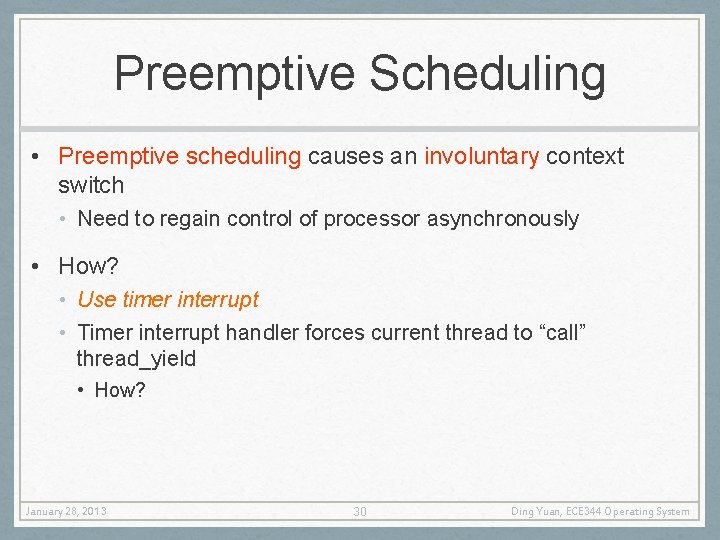 Preemptive Scheduling

• Preemptive scheduling causes an involuntary context switch

• Need to regain control of processor asynchronously

• How?

• Use timer interrupt

• Timer interrupt handler forces current thread to “call” thread_yield

• How?

January 28, 2013

30

Ding Yuan, ECE344 Operating System